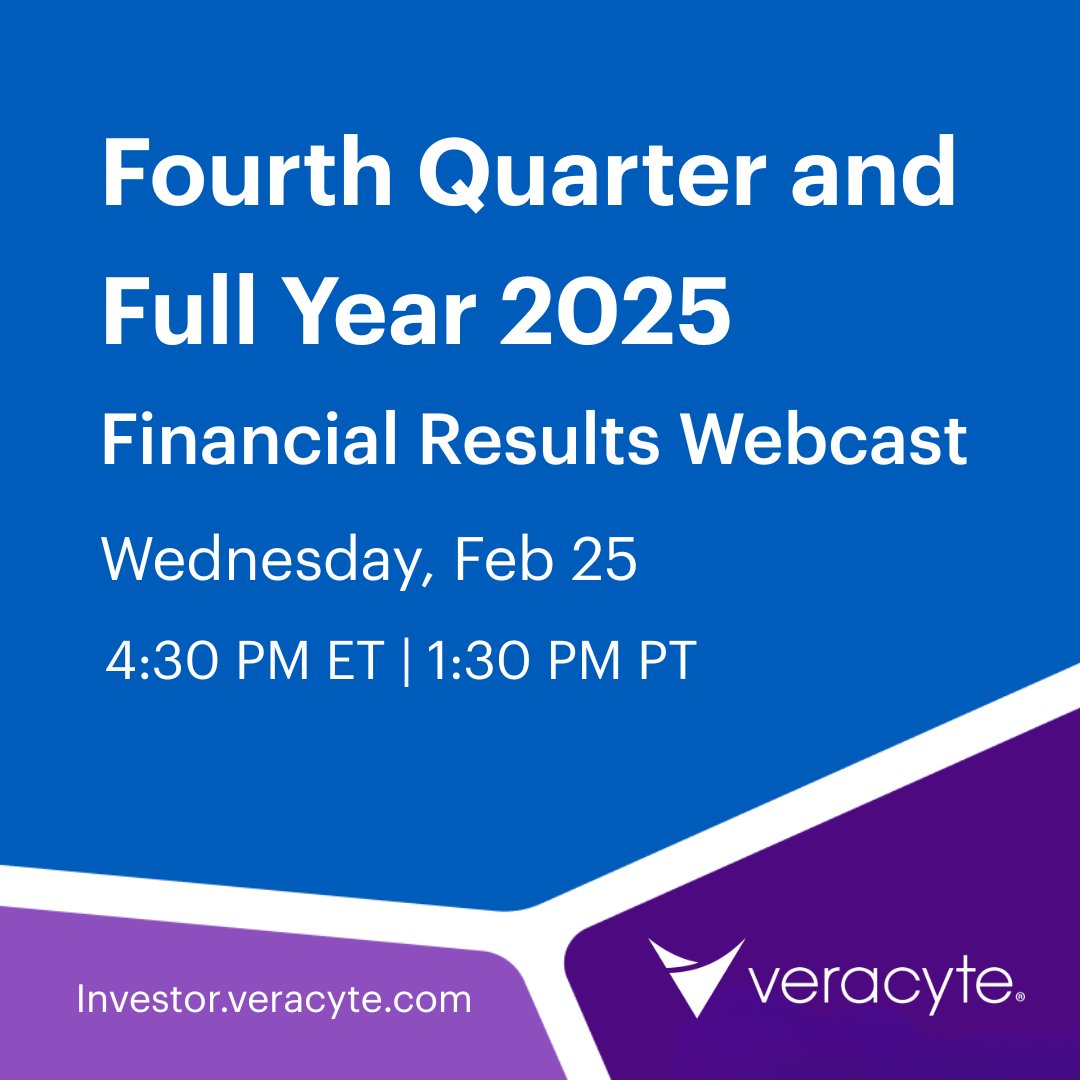 Fourth Quarter and Full Year 2025
Financial Results Webcast

Wednesday, Feb 25

4:30 PM ET | 1:30 PM PT

Investor.veracyte.com

veracyte®